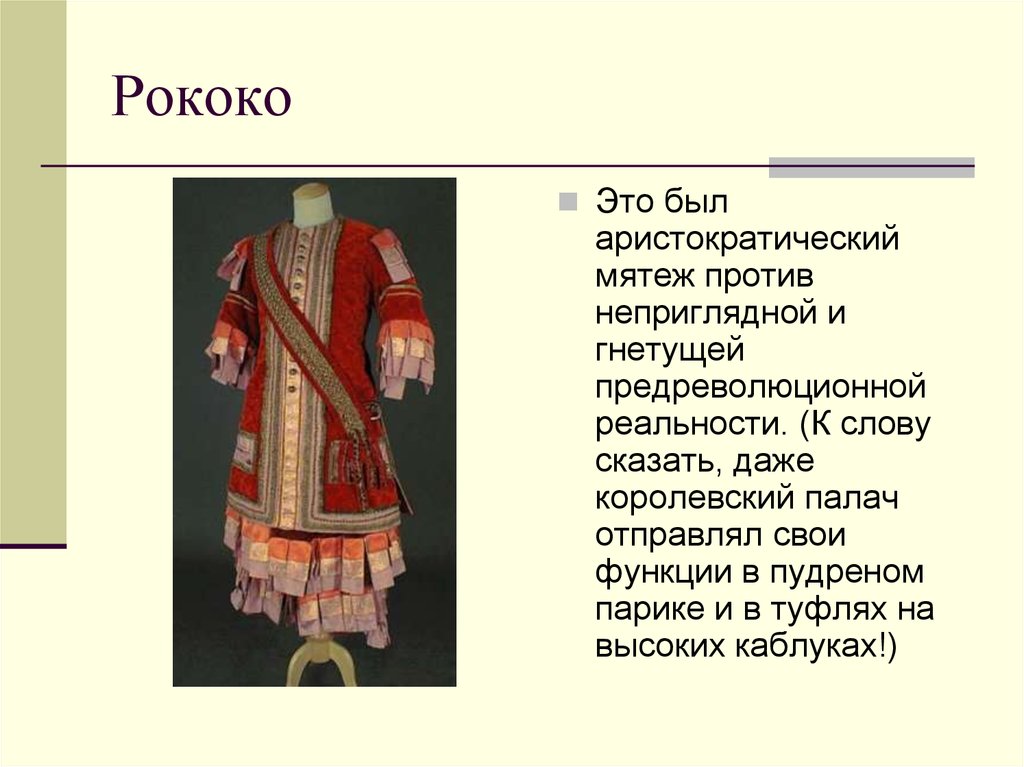 Рококо

Это был аристократический мятеж против неприглядной и гнетущей предреволюционной реальности. (К слову сказать, даже королевский палач отправлял свои функции в пудреном парике и в туфлях на высоких каблуках!)